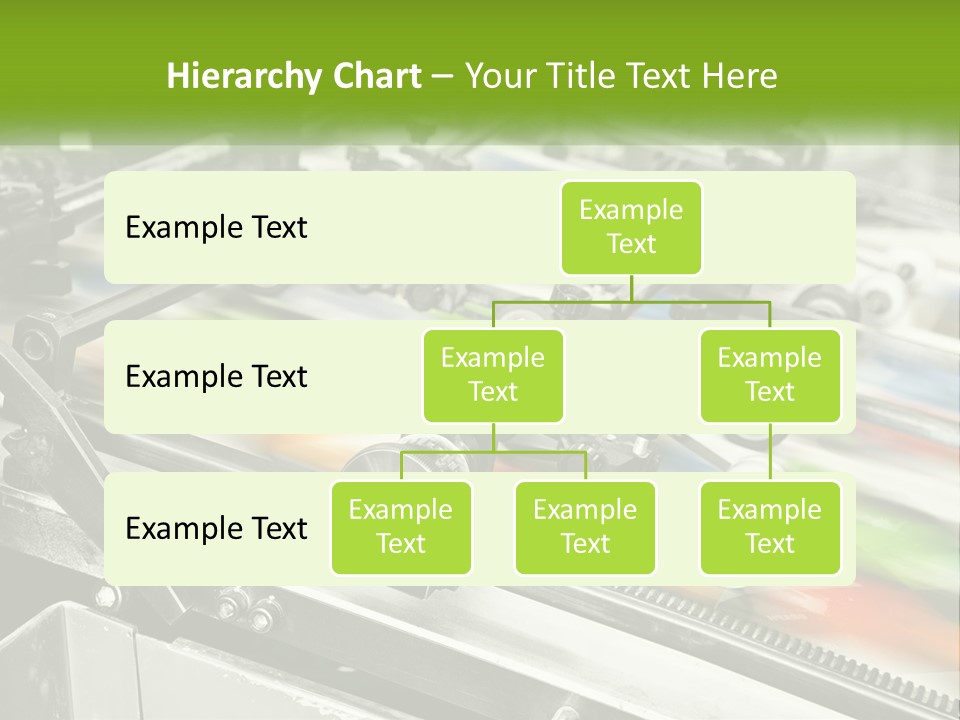 Hierarchy Chart – Your Title Text Here

Example Text

Example Text

Example Text

Example Text

Example Text

Example Text

Example Text

Example Text

Example Text